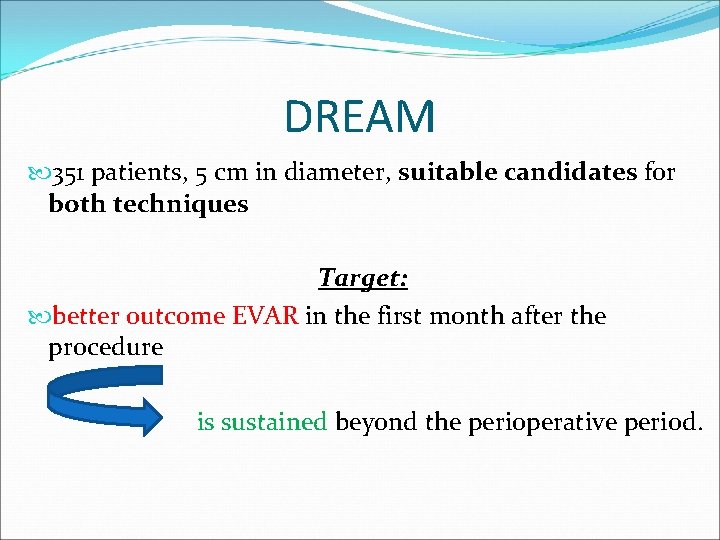 DREAM

351 patients, 5 cm in diameter, suitable candidates for both techniques

Target:

better outcome EVAR in the first month after the procedure

is sustained beyond the perioperative period.